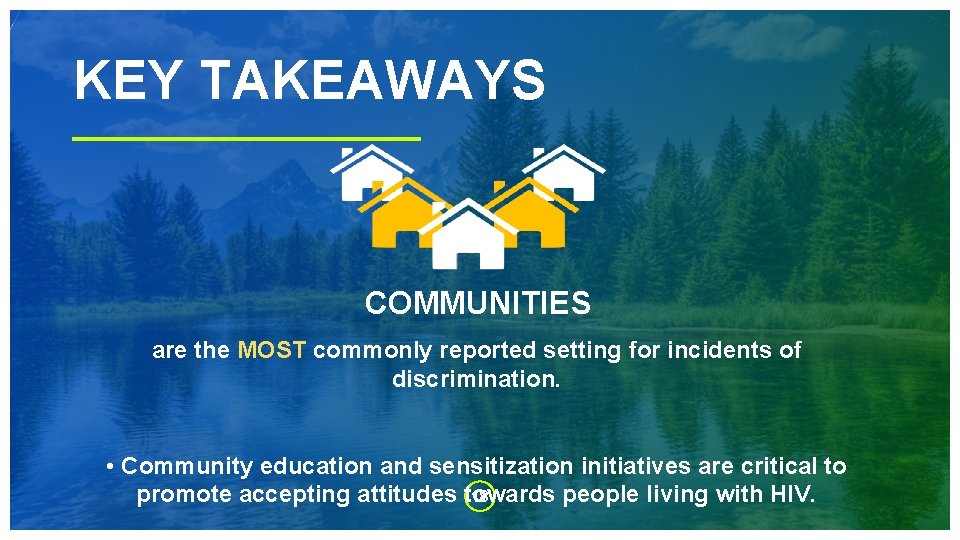 KEY TAKEAWAYS

COMMUNITIES

are the MOST commonly reported setting for incidents of discrimination.

• Community education and sensitization initiatives are critical to promote accepting attitudes towards people living with HIV.